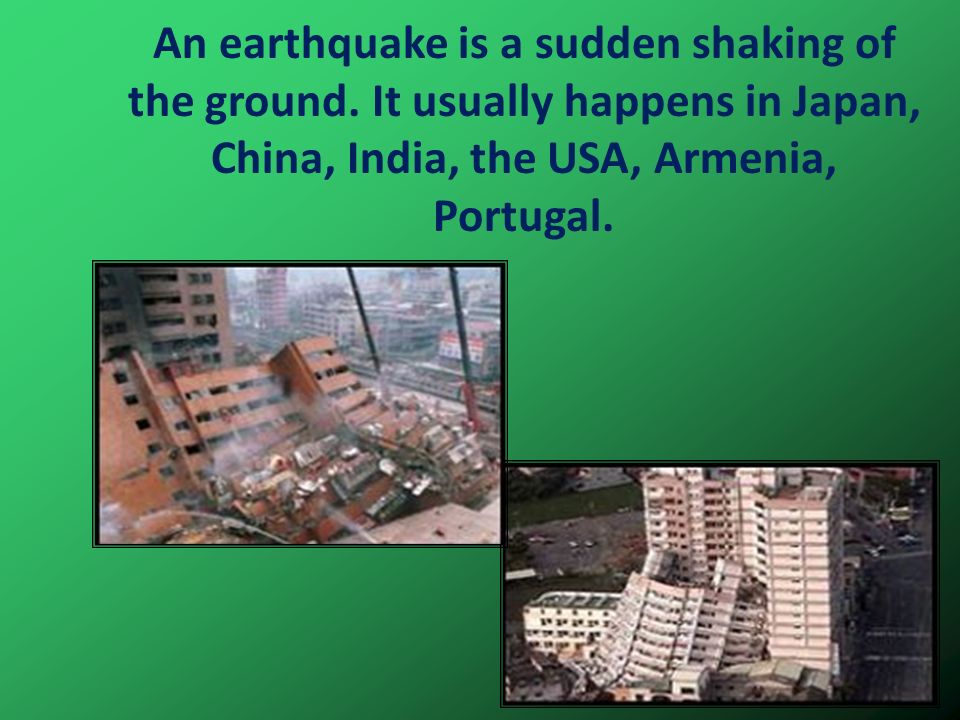 An earthquake is a sudden shaking of the ground. It usually happens in Japan, China, India, the USA, Armenia, Portugal.